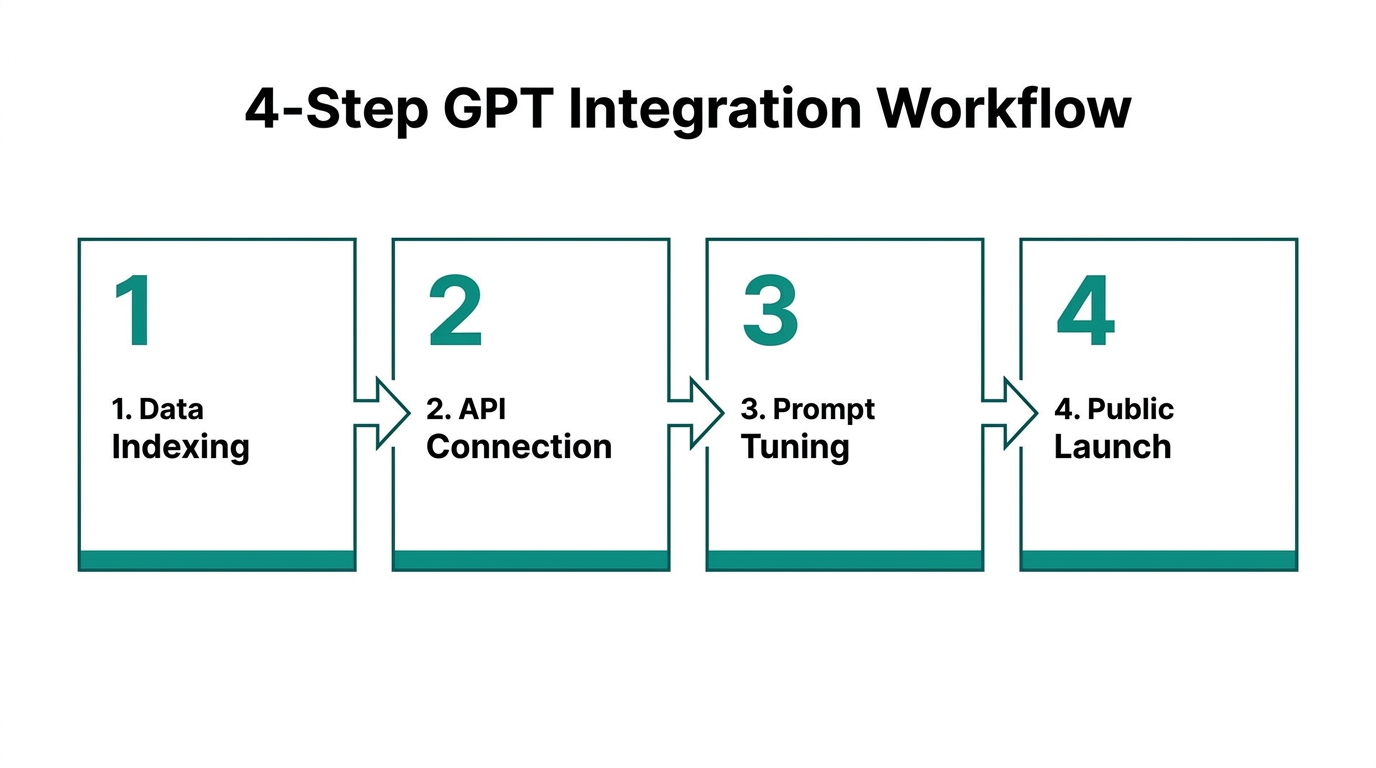 4-Step GPT Integration Workflow

1

1. Data Indexing

2

2. API Connection

3

3. Prompt Tuning

4

4. Public Launch